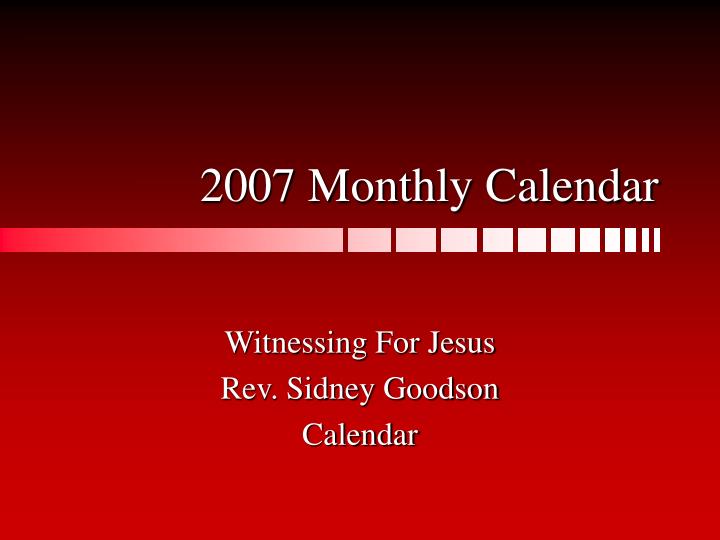 2007 Monthly Calendar

Witnessing For Jesus
Rev. Sidney Goodson
Calendar